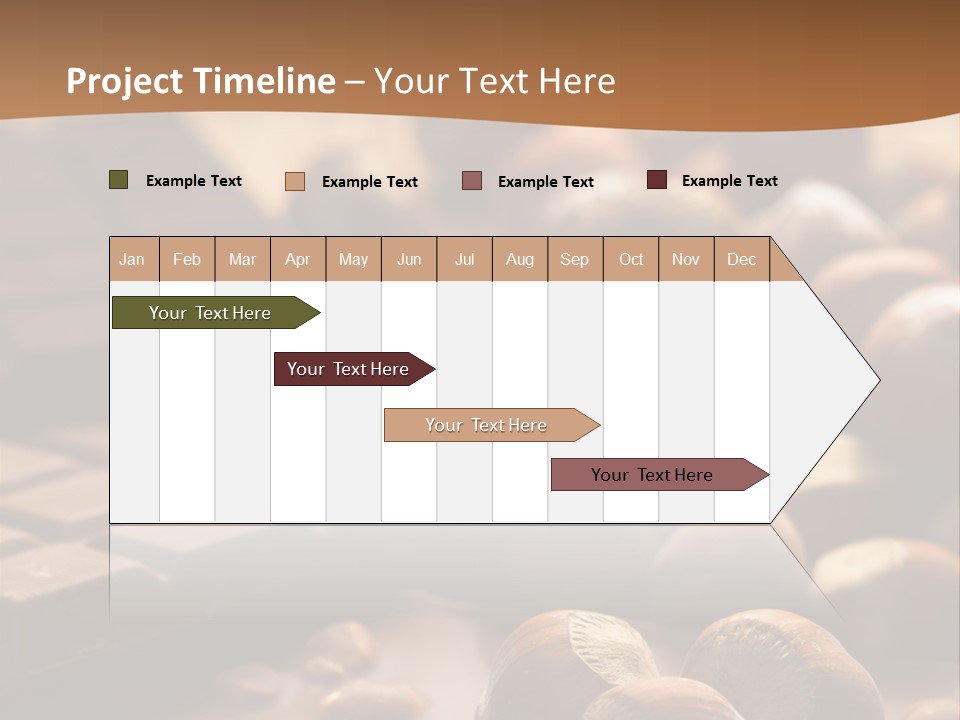 Project Timeline – Your Text Here

Example Text
Example Text
Example Text
Example Text

| Jan | Feb | Mar | Apr | May | Jun | Jul | Aug | Sep | Oct | Nov | Dec |
|---|---|---|---|---|---|---|---|---|---|---|---|

Your Text Here

Your Text Here

Your Text Here

Your Text Here